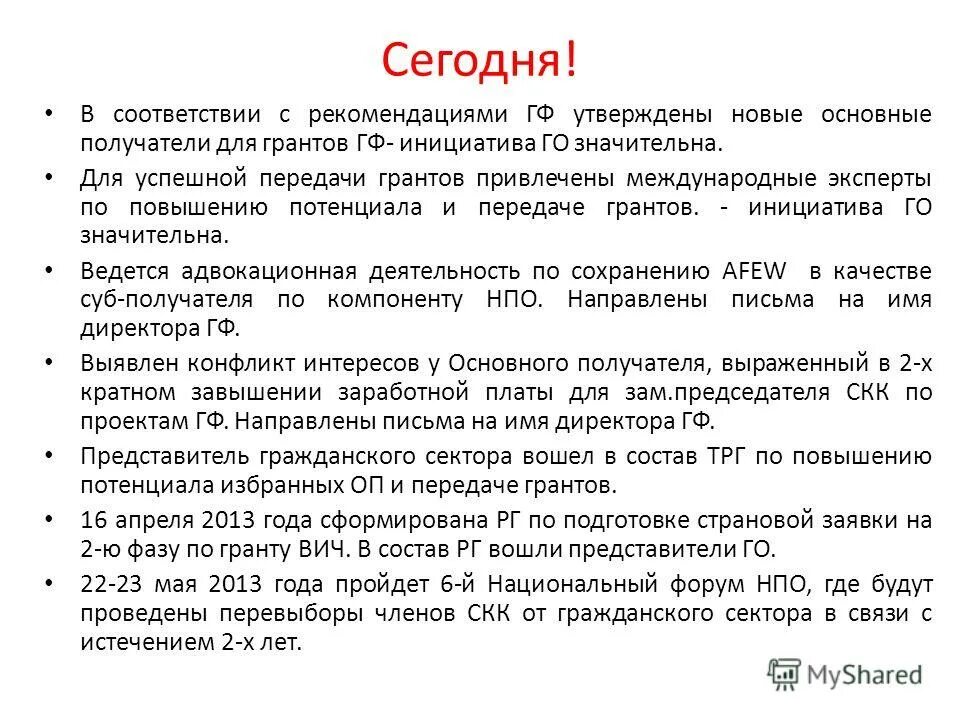 Сегодня!

• В соответствии с рекомендациями ГФ утверждены новые основные получатели для грантов ГФ- инициатива ГО значительна.

• Для успешной передачи грантов привлечены международные эксперты по повышению потенциала и передаче грантов. - инициатива ГО значительна.

• Ведется адвокационная деятельность по сохранению AFEW в качестве суб-получателя по компоненту НПО. Направлены письма на имя директора ГФ.

• Выявлен конфликт интересов у Основного получателя, выраженный в 2-х кратном завышении заработной платы для зам.председателя СКК по проектам ГФ. Направлены письма на имя директора ГФ.

• Представитель гражданского сектора вошел в состав ТРГ по повышению потенциала избранных ОП и передаче грантов.

• 16 апреля 2013 года сформирована РГ по подготовке страновой заявки на 2-ю фазу по гранту ВИЧ. В состав РГ вошли представители ГО.

• 22-23 мая 2013 года пройдет 6-й Национальный форум НПО, где будут проведены перевыборы членов СКК от гражданского сектора в связи с истечением 2-х лет.

MyShared